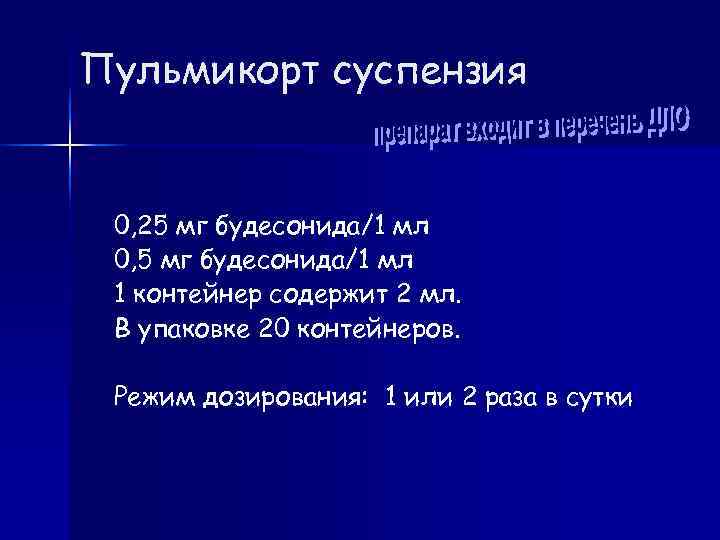 Пульмикорт суспензия

препарат входит в перечень ДЛО

0,25 мг будесонида/1 мл
0,5 мг будесонида/1 мл
1 контейнер содержит 2 мл.
В упаковке 20 контейнеров.

Режим дозирования: 1 или 2 раза в сутки